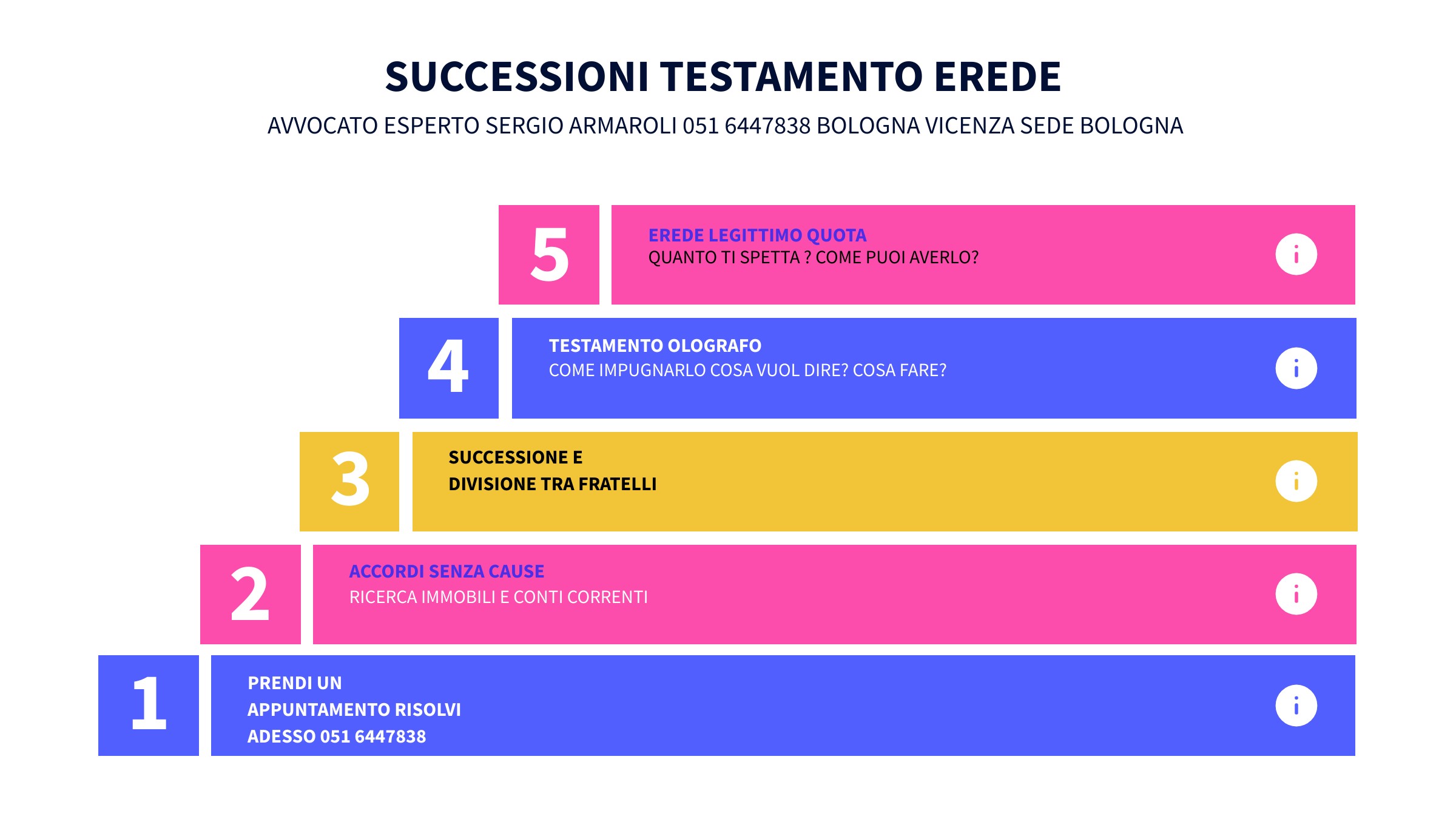 SUCCESSIONI TESTAMENTO EREDE

AVVOCATO ESPERTO SERGIO ARMAROLI 051 6447838 BOLOGNA VICENZA SEDE BOLOGNA

5

EREDE LEGITTIMO QUOTA
QUANTO TI SPETTA ? COME PUOI AVERLO?

i

4

TESTAMENTO OLOGRAFO
COME IMPUGNARLO COSA VUOL DIRE? COSA FARE?

i

3

SUCCESSIONE E
DIVISIONE TRA FRATELLI

i

2

ACCORDI SENZA CAUSE
RICERCA IMMOBILI E CONTI CORRENTI

i

1

PRENDI UN
APPUNTAMENTO RISOLVI
ADESSO 051 6447838

i